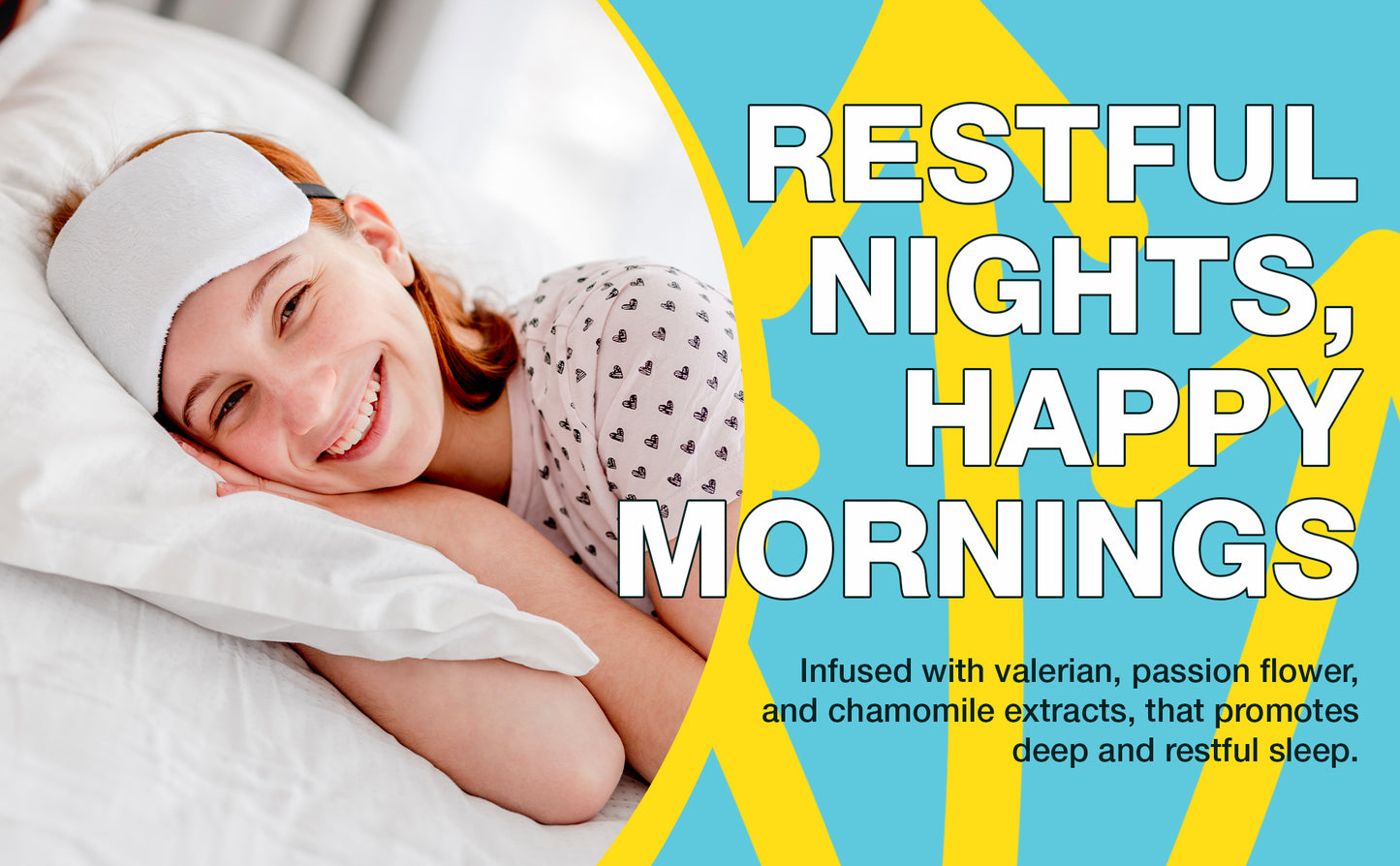 RESTFUL NIGHTS, HAPPY MORNINGS

Infused with valerian, passion flower, and chamomile extracts, that promotes deep and restful sleep.